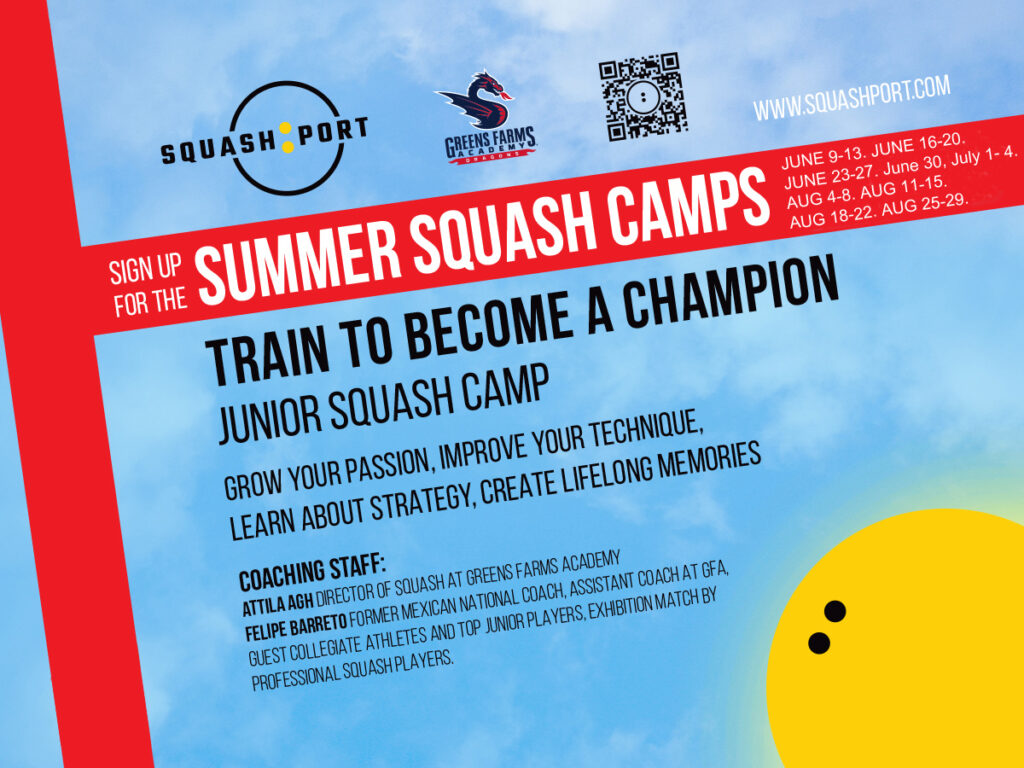 SQUASH PORT

GREENS FARMS ACADEMY DRAGONS

WWW.SQUASHPORT.COM

SIGN UP FOR THE SUMMER SQUASH CAMPS

JUNE 9-13. JUNE 16-20. JUNE 23-27. June 30, July 1- 4. AUG 4-8. AUG 11-15. AUG 18-22. AUG 25-29.

TRAIN TO BECOME A CHAMPION

JUNIOR SQUASH CAMP

GROW YOUR PASSION, IMPROVE YOUR TECHNIQUE, LEARN ABOUT STRATEGY, CREATE LIFELONG MEMORIES

COACHING STAFF:
ATTILA AGH DIRECTOR OF SQUASH AT GREENS FARMS ACADEMY
FELIPE BARRETO FORMER MEXICAN NATIONAL COACH, ASSISTANT COACH AT GFA, GUEST COLLEGIATE ATHLETES AND TOP JUNIOR PLAYERS, EXHIBITION MATCH BY PROFESSIONAL SQUASH PLAYERS.